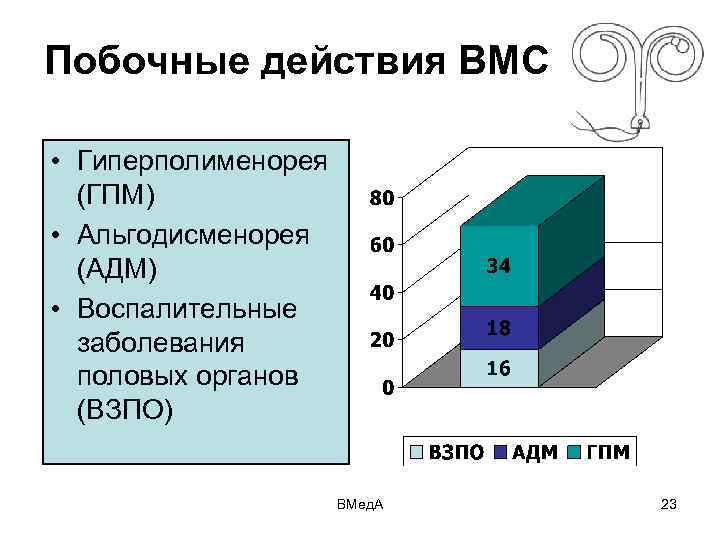 Побочные действия ВМС

• Гиперполименорея (ГПМ)
• Альгодисменорея (АДМ)
• Воспалительные заболевания половых органов (ВЗПО)

80
60
40
20
0

34
18
16

ВЗПО АДМ ГПМ

ВМедА

23